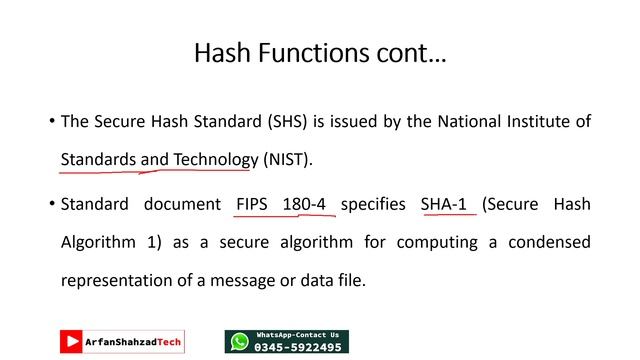 Hash Functions cont...

• The Secure Hash Standard (SHS) is issued by the National Institute of Standards and Technology (NIST).

• Standard document FIPS 180-4 specifies SHA-1 (Secure Hash Algorithm 1) as a secure algorithm for computing a condensed representation of a message or data file.

ArfanShahzadTech

WhatsApp-Contact Us
0345-5922495